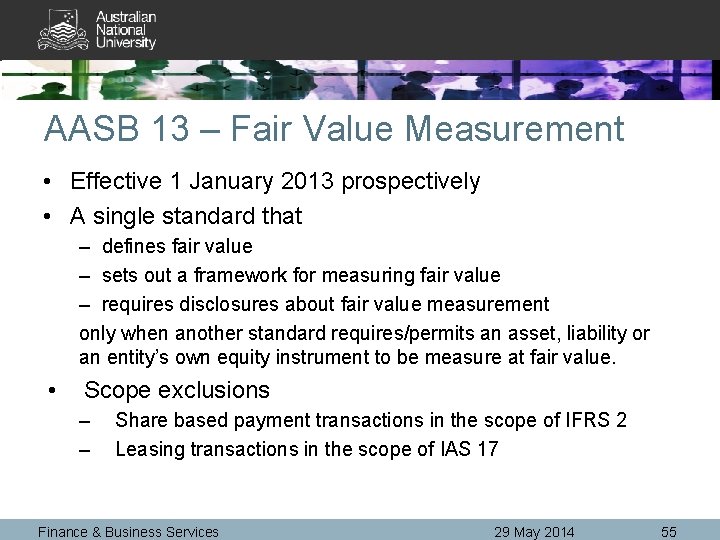 Australian National University

AASB 13 – Fair Value Measurement

• Effective 1 January 2013 prospectively
• A single standard that
– defines fair value
– sets out a framework for measuring fair value
– requires disclosures about fair value measurement

only when another standard requires/permits an asset, liability or an entity's own equity instrument to be measure at fair value.

• Scope exclusions
– Share based payment transactions in the scope of IFRS 2
– Leasing transactions in the scope of IAS 17

Finance & Business Services 29 May 2014 55